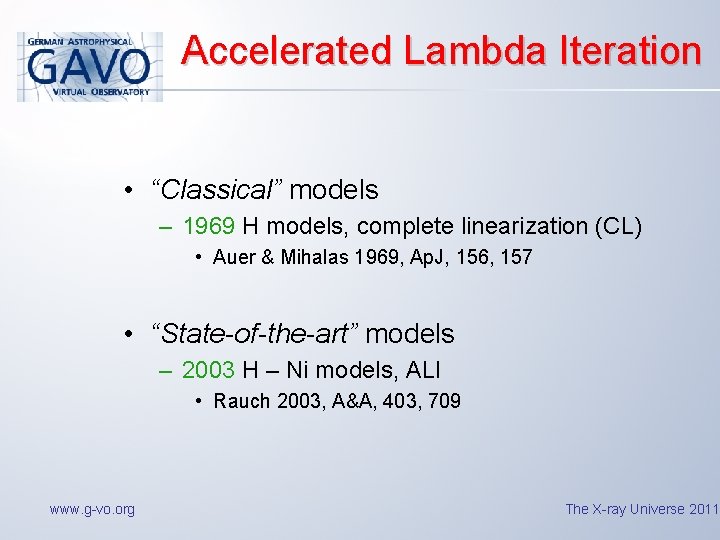 GERMAN ASTROPHYSICAL
GAVO
VIRTUAL OBSERVATORY

Accelerated Lambda Iteration

• “Classical” models
– 1969 H models, complete linearization (CL)
• Auer & Mihalas 1969, ApJ, 156, 157

• “State-of-the-art” models
– 2003 H – Ni models, ALI
• Rauch 2003, A&A, 403, 709

www.g-vo.org

The X-ray Universe 2011